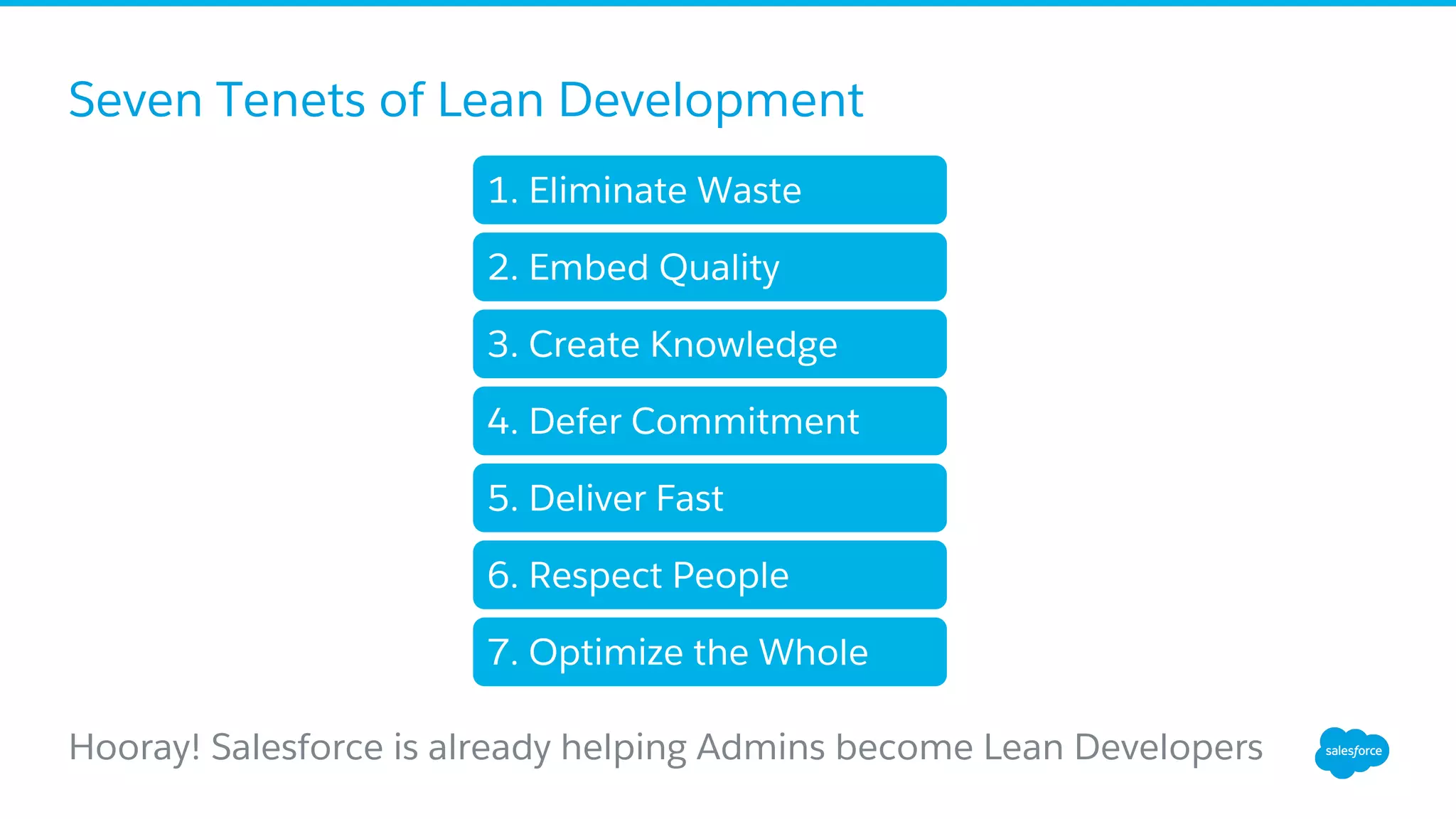 Seven Tenets of Lean Development

1. Eliminate Waste
2. Embed Quality
3. Create Knowledge
4. Defer Commitment
5. Deliver Fast
6. Respect People
7. Optimize the Whole

Hooray! Salesforce is already helping Admins become Lean Developers

salesforce